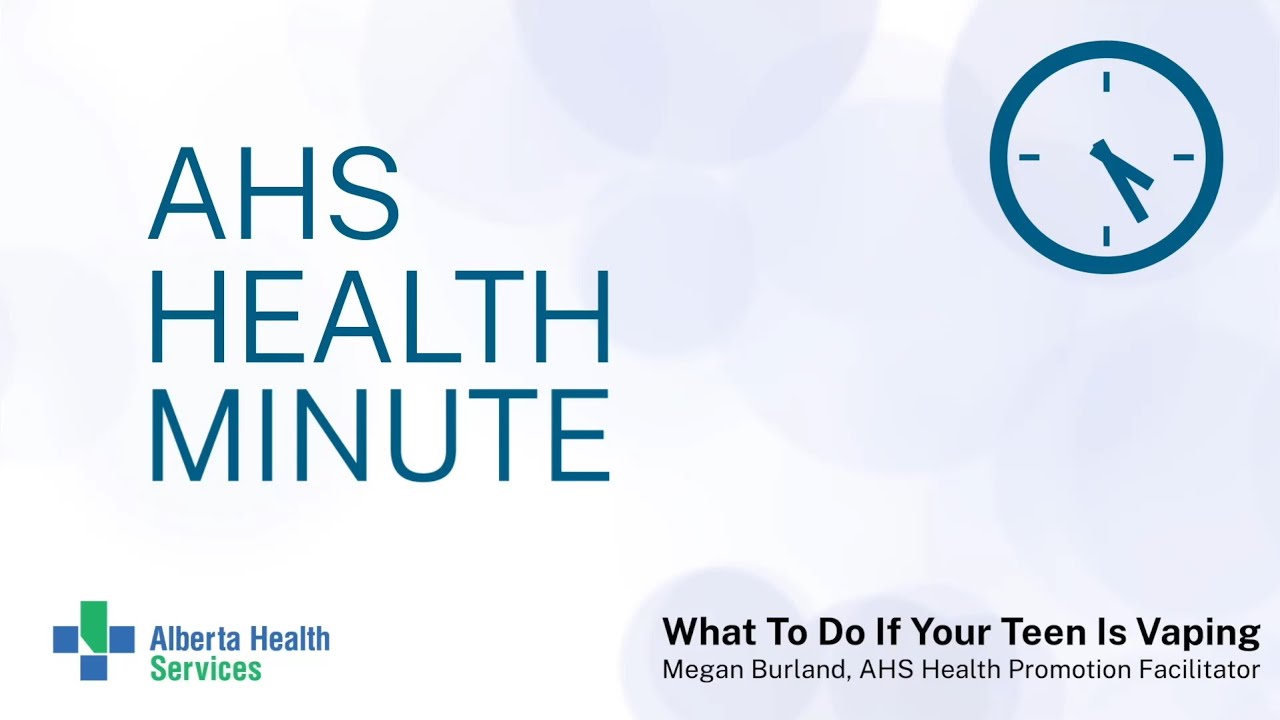 AHS
HEALTH
MINUTE

Alberta Health
Services

What To Do If Your Teen Is Vaping
Megan Burland, AHS Health Promotion Facilitator